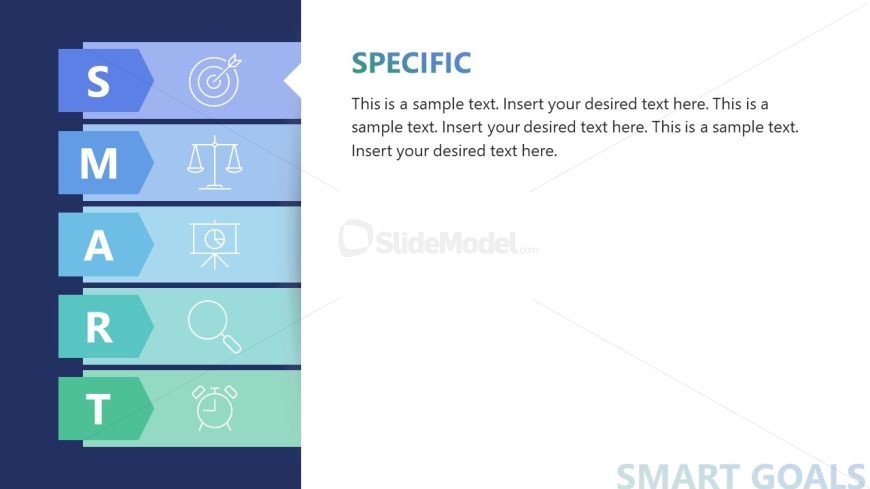 S

M

A

R

T

SPECIFIC

This is a sample text. Insert your desired text here. This is a sample text. Insert your desired text here. This is a sample text. Insert your desired text here.

SlideModel.com

SMART GOALS